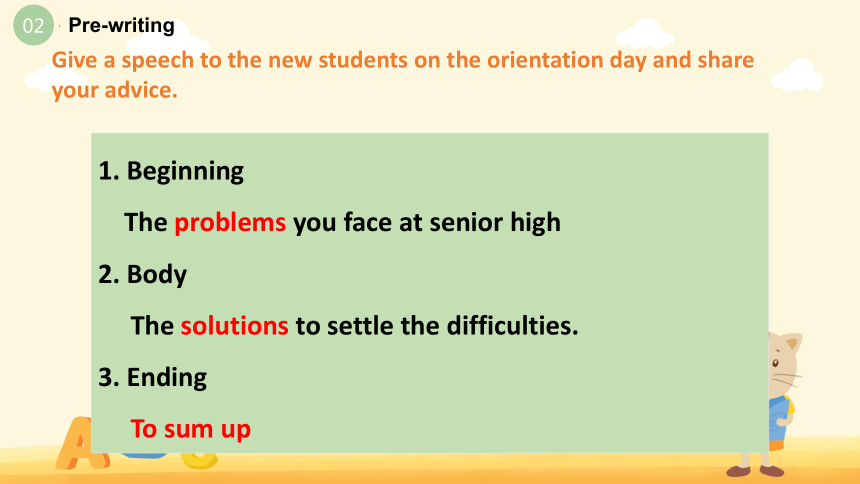 02 Pre-writing

Give a speech to the new students on the orientation day and share your advice.

1. Beginning

The problems you face at senior high

2. Body

The solutions to settle the difficulties.

3. Ending

To sum up